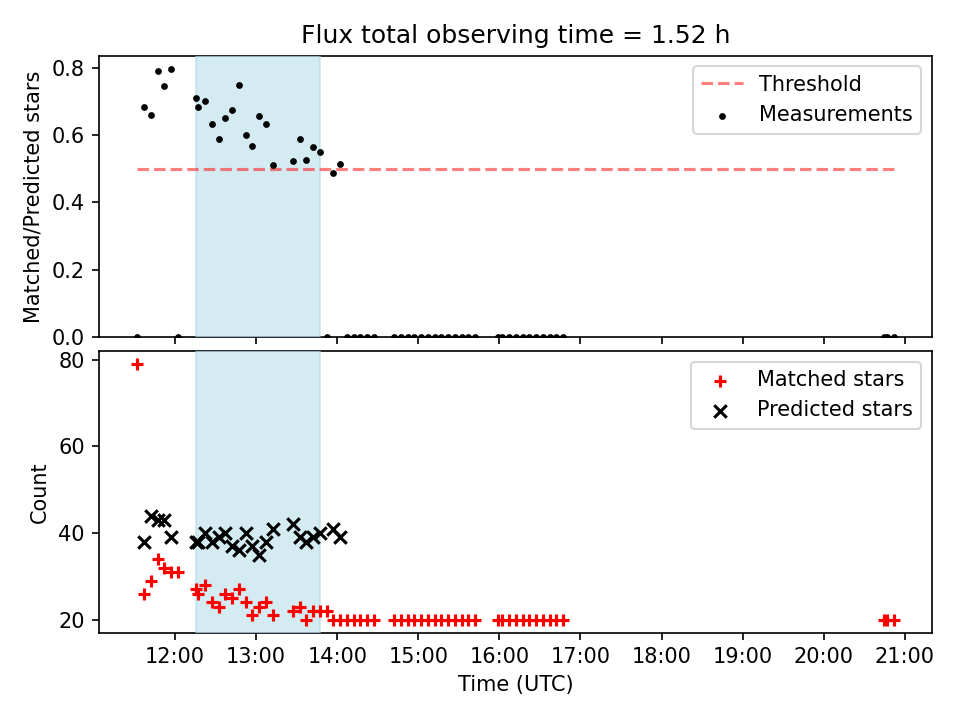 Flux total observing time = 1.52 h

Matched/Predicted stars

0.8
0.6
0.4
0.2
0.0

Threshold
Measurements

Count

80
60
40
20

Matched stars
Predicted stars

12:00 13:00 14:00 15:00 16:00 17:00 18:00 19:00 20:00 21:00

Time (UTC)